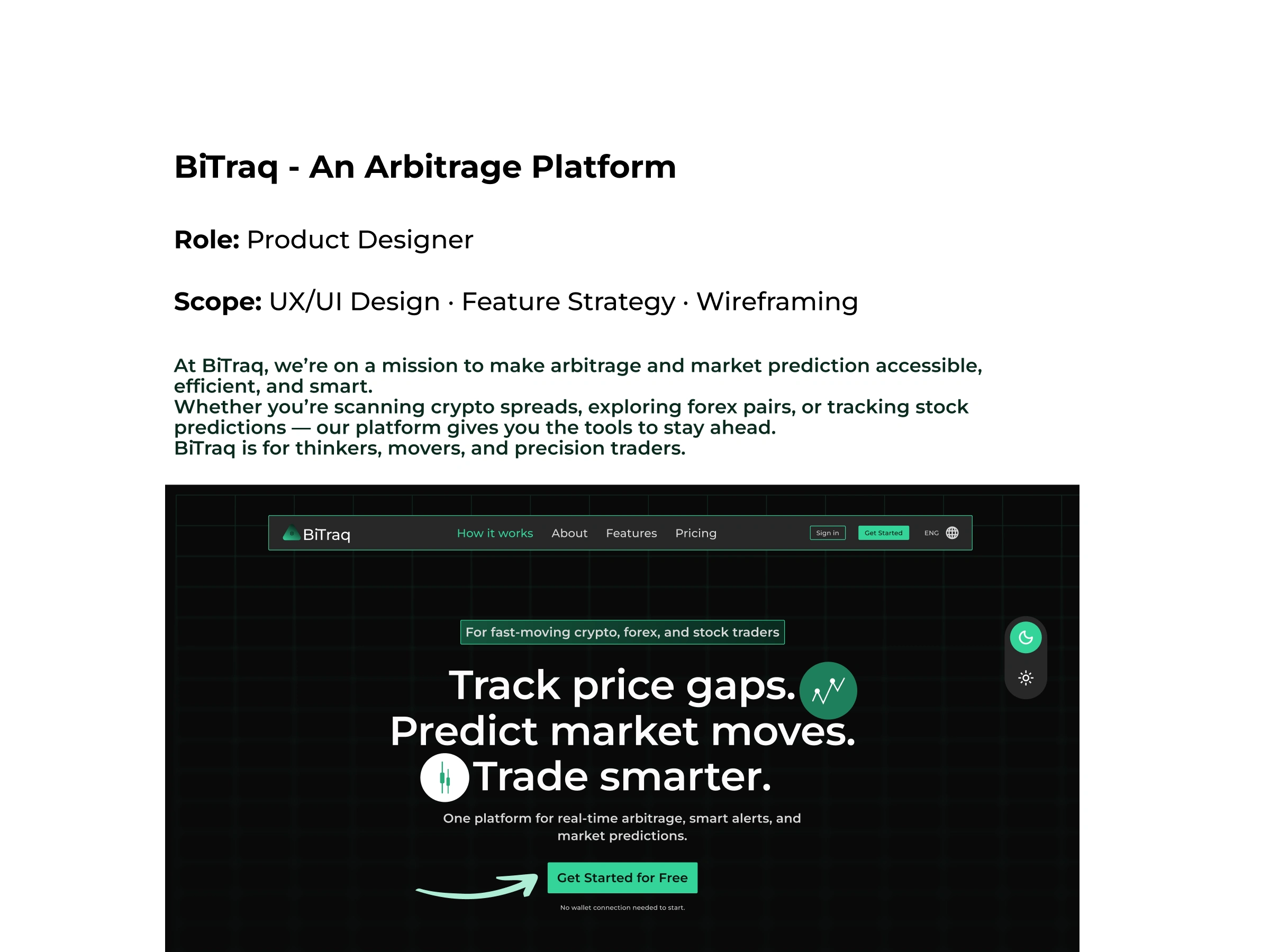 BiTraq - An Arbitrage Platform

Role: Product Designer

Scope: UX/UI Design · Feature Strategy · Wireframing

At BiTraq, we're on a mission to make arbitrage and market prediction accessible, efficient, and smart.
Whether you're scanning crypto spreads, exploring forex pairs, or tracking stock predictions — our platform gives you the tools to stay ahead.
BiTraq is for thinkers, movers, and precision traders.

BiTraq How it works About Features Pricing Sign in Get Started ENG

For fast-moving crypto, forex, and stock traders

Track price gaps.
Predict market moves.
Trade smarter.

One platform for real-time arbitrage, smart alerts, and market predictions.

Get Started for Free

No wallet connection needed to start.